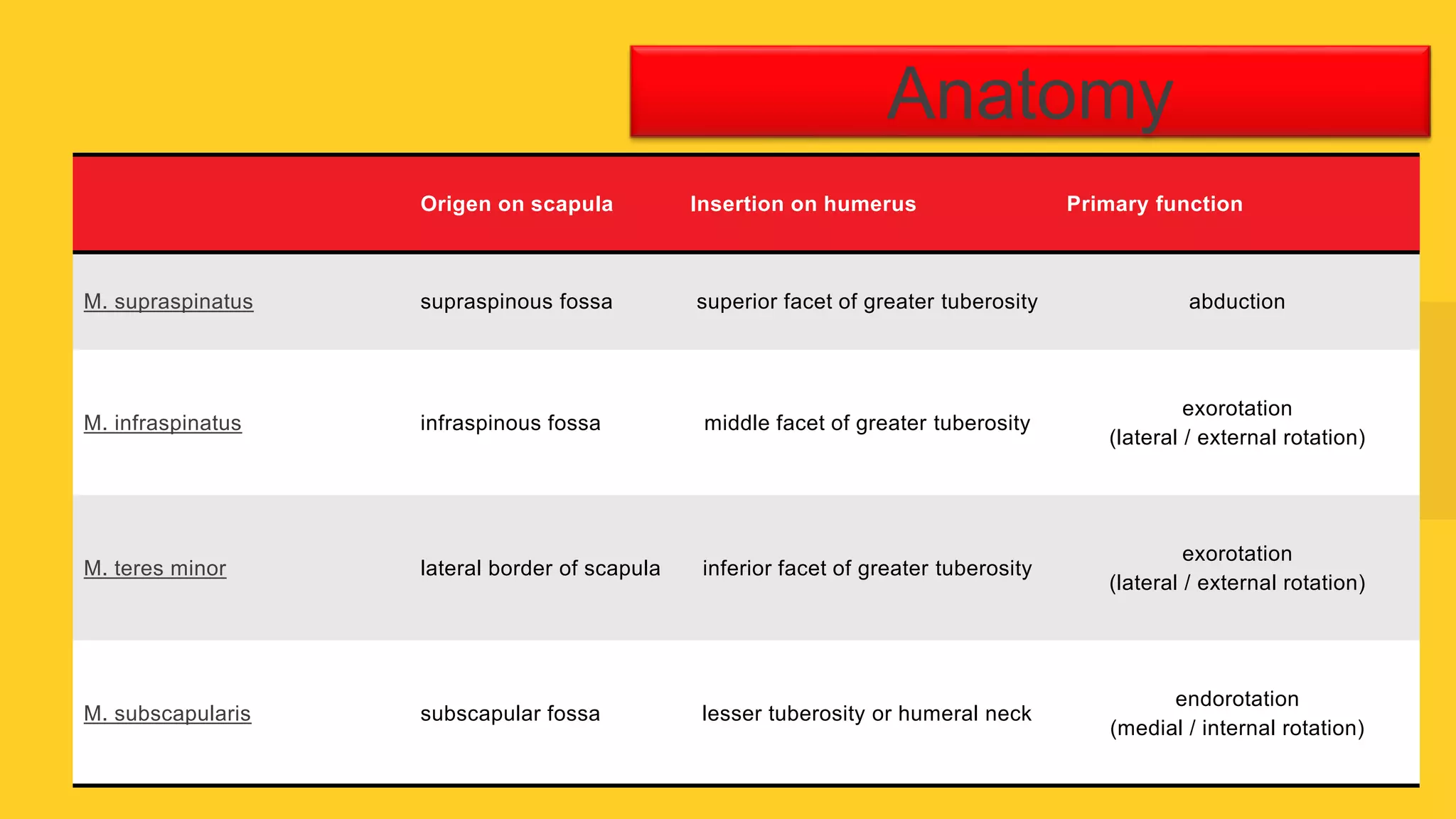 Anatomy

| | Origen on scapula | Insertion on humerus | Primary function |
|---|---|---|---|
| M. supraspinatus | supraspinous fossa | superior facet of greater tuberosity | abduction |
| M. infraspinatus | infraspinous fossa | middle facet of greater tuberosity | exorotation (lateral / external rotation) |
| M. teres minor | lateral border of scapula | inferior facet of greater tuberosity | exorotation (lateral / external rotation) |
| M. subscapularis | subscapular fossa | lesser tuberosity or humeral neck | endorotation (medial / internal rotation) |